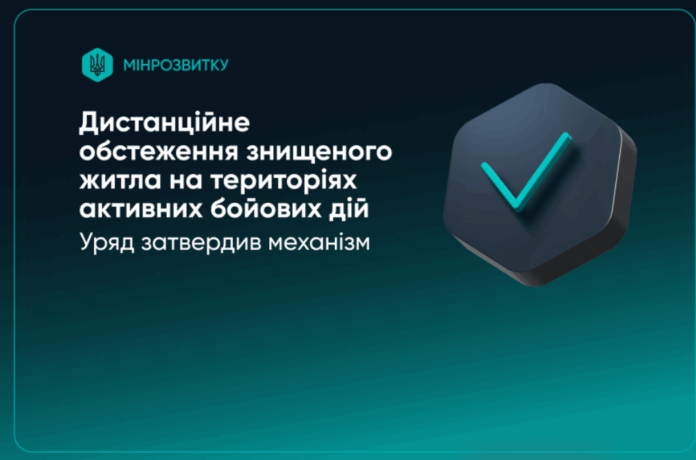 МІНРОЗВИТКУ

Дистанційне обстеження знищеного житла на територіях активних бойових дій

Уряд затвердив механізм